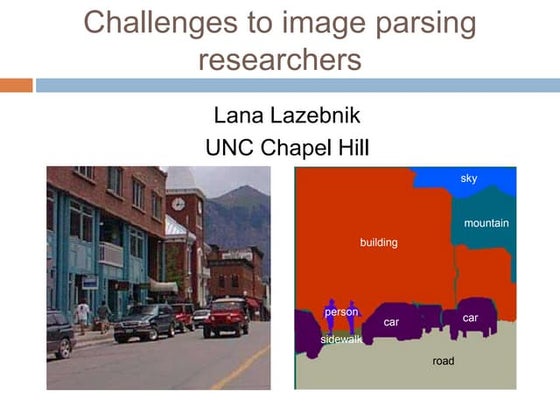 Challenges to image parsing researchers

Lana Lazebnik
UNC Chapel Hill

sky
mountain
building
person
car
car
sidewalk
road